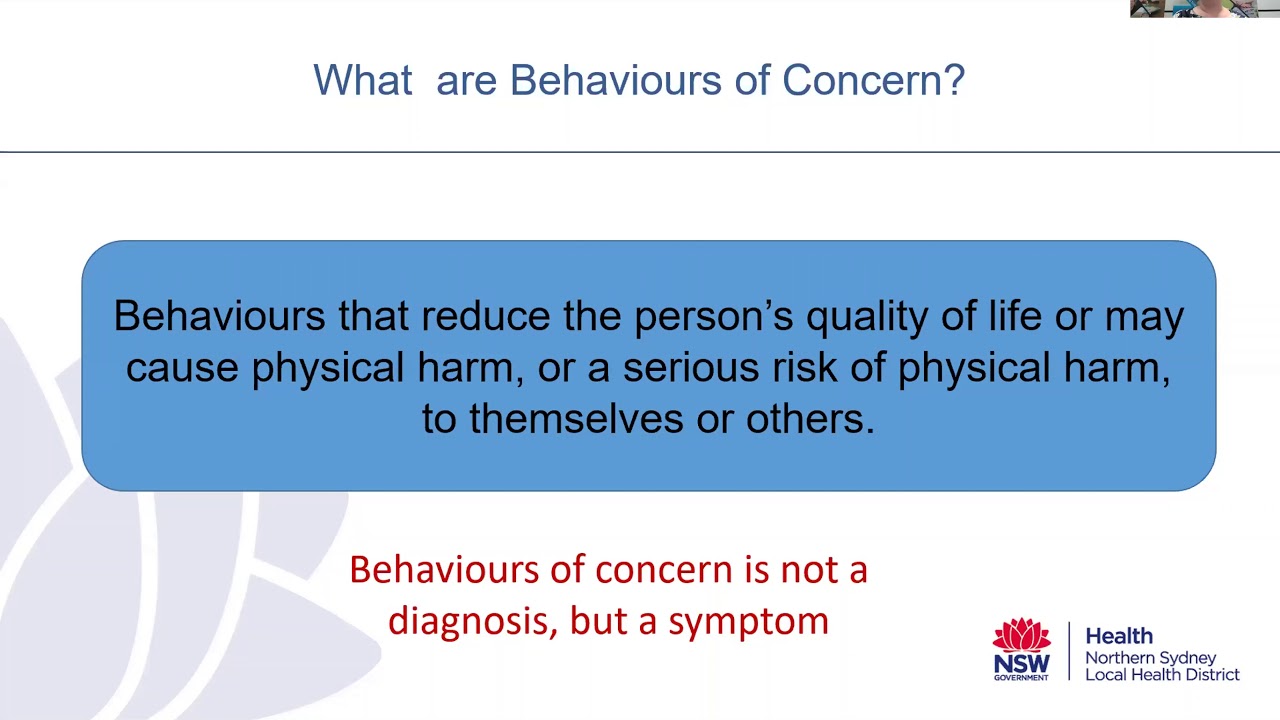 What are Behaviours of Concern?

Behaviours that reduce the person's quality of life or may cause physical harm, or a serious risk of physical harm, to themselves or others.

Behaviours of concern is not a diagnosis, but a symptom

NSW GOVERNMENT

Health
Northern Sydney
Local Health District